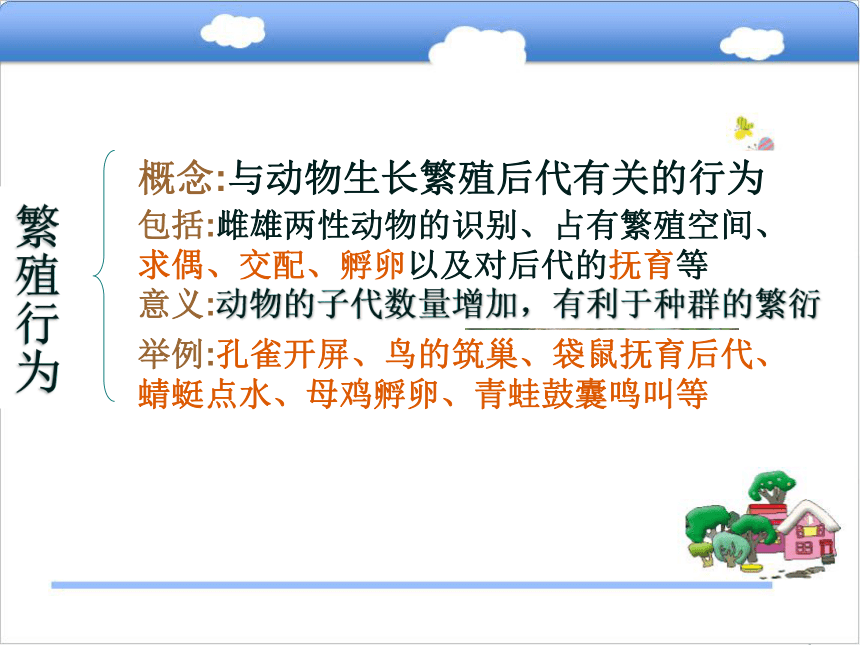 繁殖行为

概念:与动物生长繁殖后代有关的行为

包括:雌雄两性动物的识别、占有繁殖空间、求偶、交配、孵卵以及对后代的抚育等

意义:动物的子代数量增加，有利于种群的繁衍

举例:孔雀开屏、鸟的筑巢、袋鼠抚育后代、蜻蜓点水、母鸡孵卵、青蛙鼓囊鸣叫等